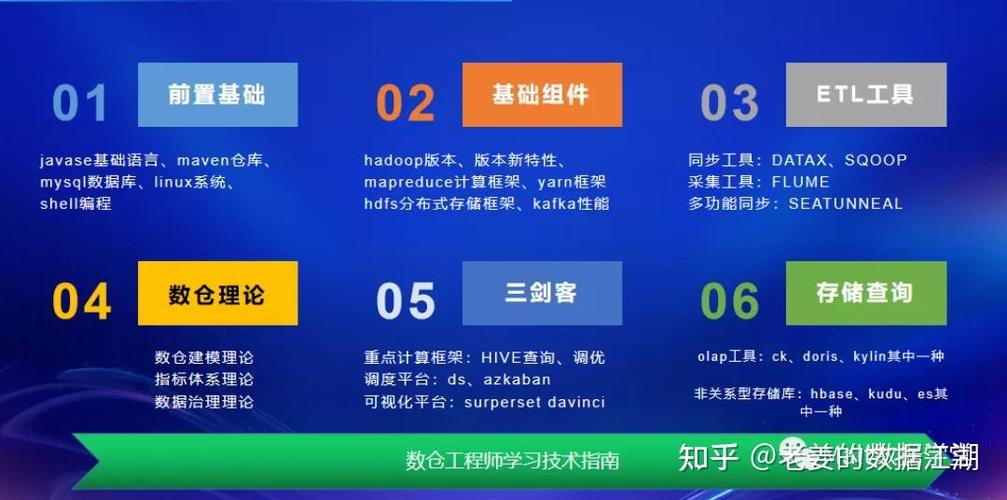 01 前置基础

javase基础语言、maven仓库、mysql数据库、linux系统、shell编程

02 基础组件

hadoop版本、版本新特性、mapreduce计算框架、yarn框架 hdfs分布式存储框架、kafka性能

03 ETL工具

同步工具：DATAX、SQOOP
采集工具：FLUME
多功能同步：SEATUNNEAL

04 数仓理论

数仓建模理论
指标体系理论
数据治理理论

05 三剑客

重点计算框架：HIVE查询、调优
调度平台：ds、azkaban
可视化平台：surperset davinci

06 存储查询

olap工具：ck、doris、kylin其中一种

非关系型存储库：hbase、kudu、es其中一种

数仓工程师学习技术指南

知乎 @老姜的数据江湖